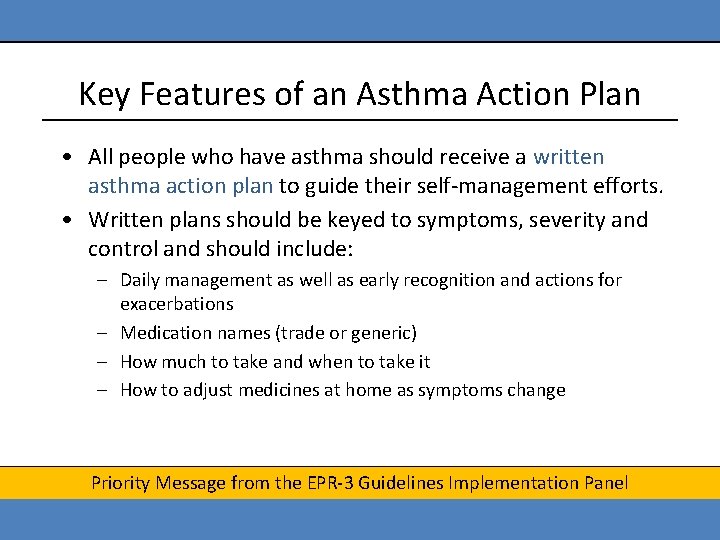 Key Features of an Asthma Action Plan

• All people who have asthma should receive a written asthma action plan to guide their self-management efforts.

• Written plans should be keyed to symptoms, severity and control and should include:

– Daily management as well as early recognition and actions for exacerbations

– Medication names (trade or generic)

– How much to take and when to take it

– How to adjust medicines at home as symptoms change

Priority Message from the EPR-3 Guidelines Implementation Panel